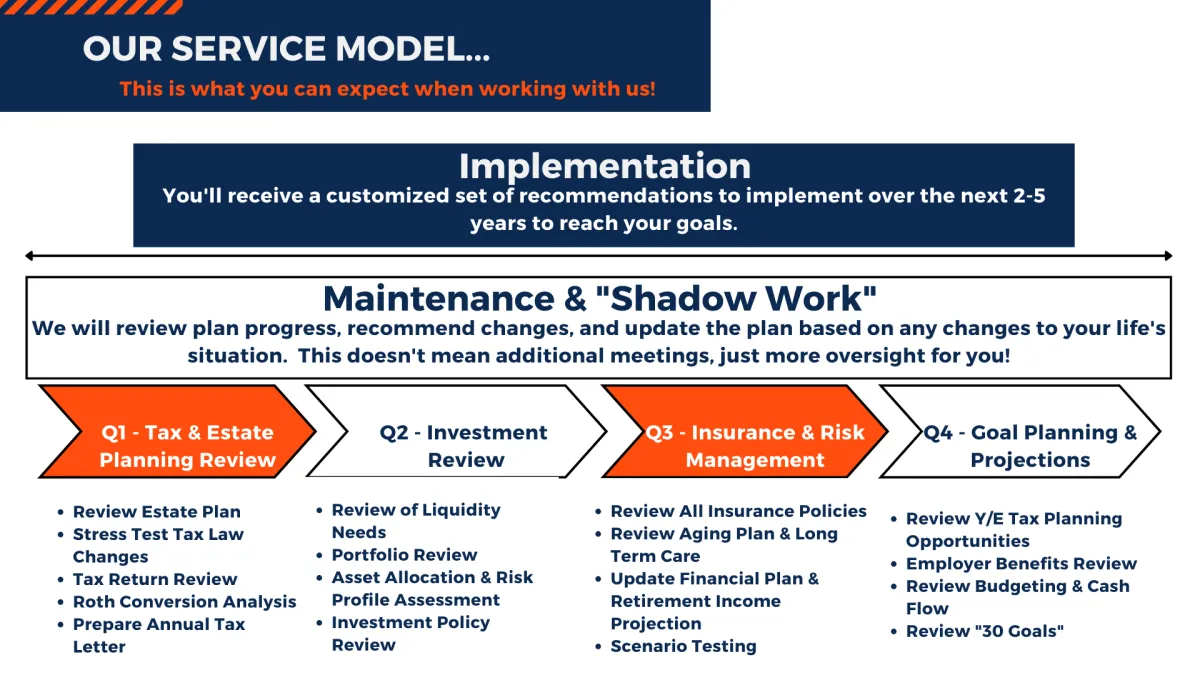 OUR SERVICE MODEL...
This is what you can expect when working with us!

Implementation
You'll receive a customized set of recommendations to implement over the next 2-5 years to reach your goals.

Maintenance & "Shadow Work"
We will review plan progress, recommend changes, and update the plan based on any changes to your life's situation. This doesn't mean additional meetings, just more oversight for you!

Q1 - Tax & Estate Planning Review

- Review Estate Plan
- Stress Test Tax Law Changes
- Tax Return Review
- Roth Conversion Analysis
- Prepare Annual Tax Letter

Q2 - Investment Review

- Review of Liquidity Needs
- Portfolio Review
- Asset Allocation & Risk Profile Assessment
- Investment Policy Review

Q3 - Insurance & Risk Management

- Review All Insurance Policies
- Review Aging Plan & Long Term Care
- Update Financial Plan & Retirement Income Projection
- Scenario Testing

Q4 - Goal Planning & Projections

- Review Y/E Tax Planning Opportunities
- Employer Benefits Review
- Review Budgeting & Cash Flow
- Review "30 Goals"